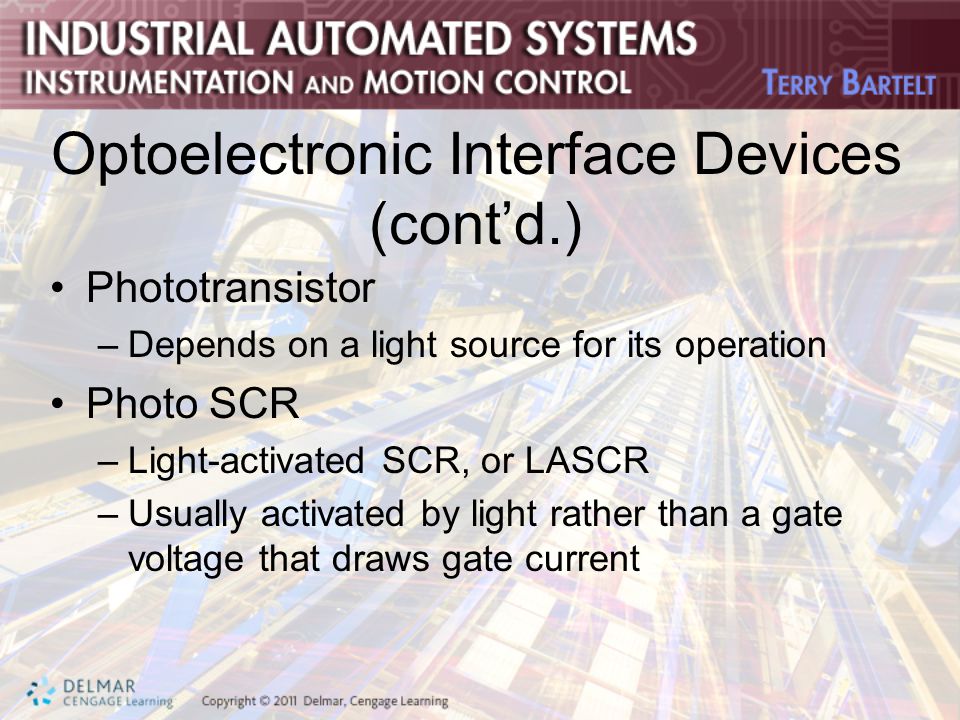 INDUSTRIAL AUTOMATED SYSTEMS
INSTRUMENTATION AND MOTION CONTROL
TERRY BARTELT

Optoelectronic Interface Devices (cont'd.)

• Phototransistor
– Depends on a light source for its operation
• Photo SCR
– Light-activated SCR, or LASCR
– Usually activated by light rather than a gate voltage that draws gate current

DELMAR CENGAGE Learning
Copyright © 2011 Delmar, Cengage Learning